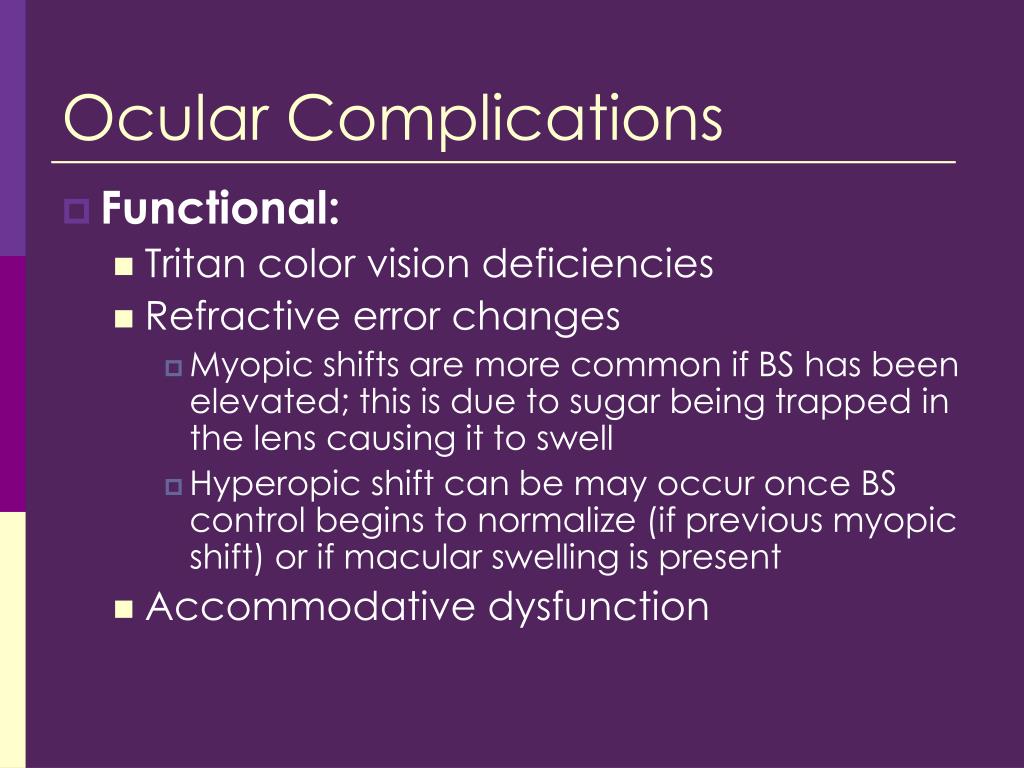 Ocular Complications

Functional:

Tritan color vision deficiencies

Refractive error changes

Myopic shifts are more common if BS has been elevated; this is due to sugar being trapped in the lens causing it to swell

Hyperopic shift can be may occur once BS control begins to normalize (if previous myopic shift) or if macular swelling is present

Accommodative dysfunction